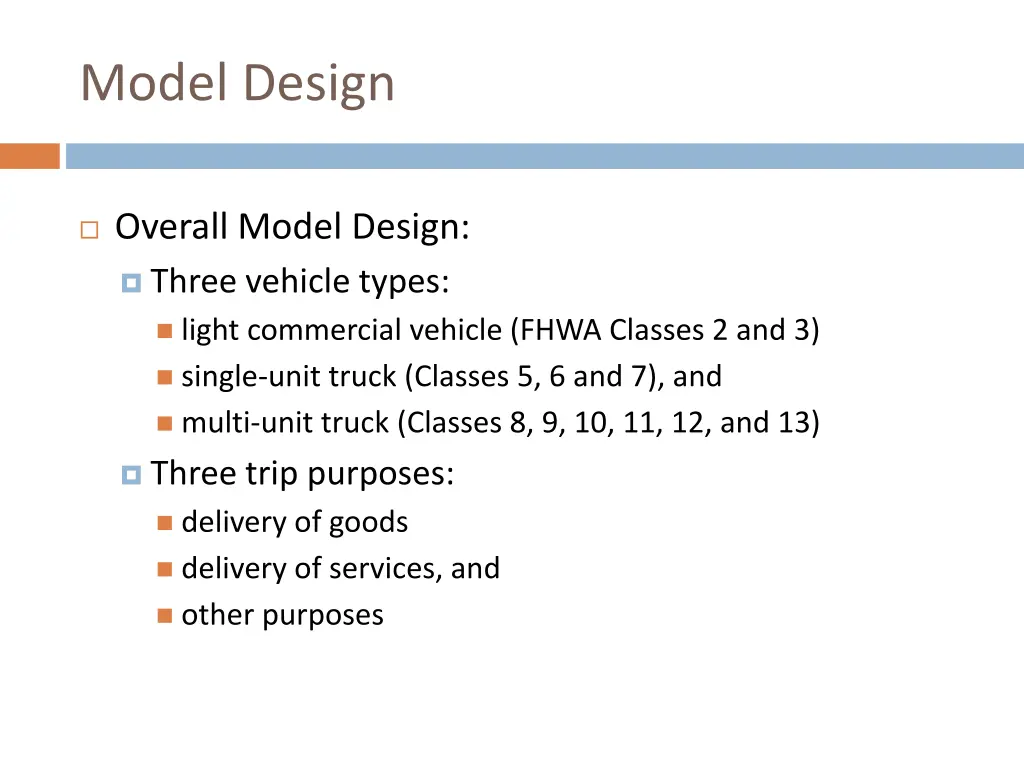 Model Design

Overall Model Design:

Three vehicle types:

light commercial vehicle (FHWA Classes 2 and 3)

single-unit truck (Classes 5, 6 and 7), and

multi-unit truck (Classes 8, 9, 10, 11, 12, and 13)

Three trip purposes:

delivery of goods

delivery of services, and

other purposes